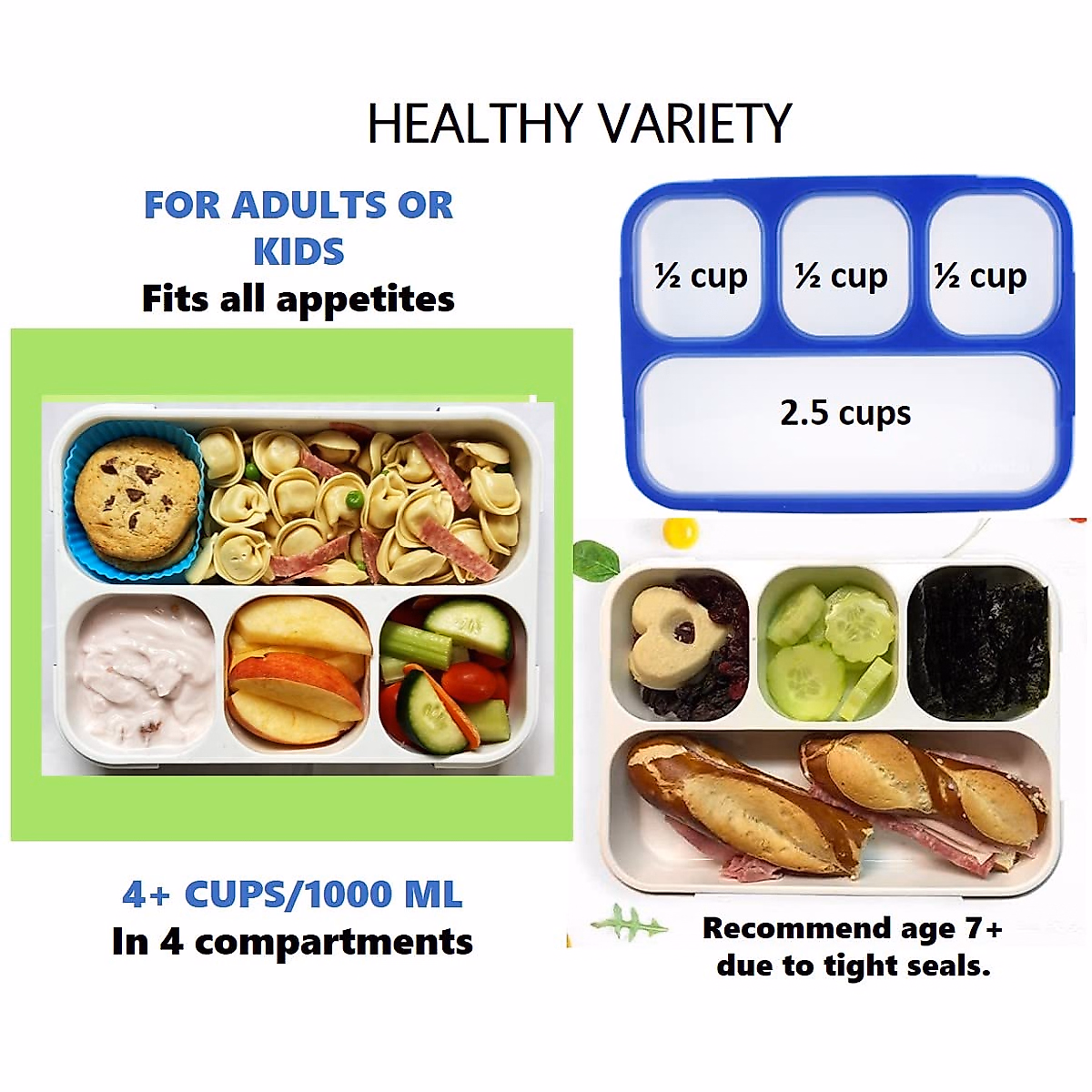 HEALTHY VARIETY

FOR ADULTS OR KIDS
Fits all appetites

½ cup
½ cup
½ cup
2.5 cups

4+ CUPS/1000 ML
In 4 compartments

Recommend age 7+ due to tight seals.